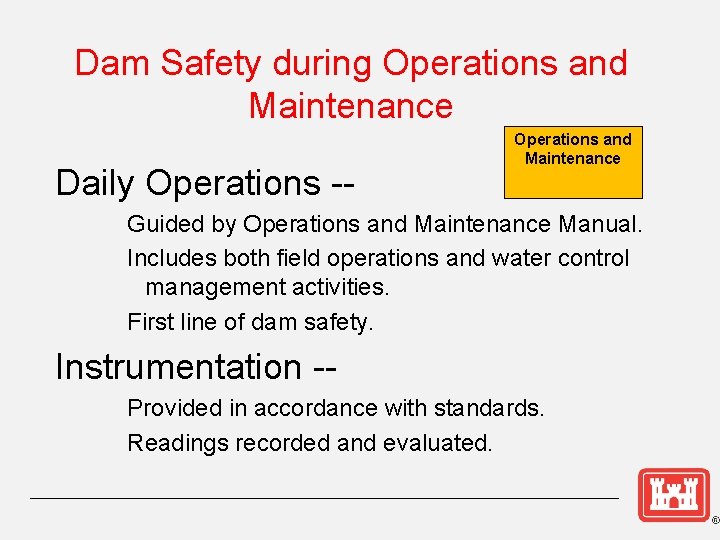 Dam Safety during Operations and Maintenance

Operations and Maintenance

Daily Operations --

Guided by Operations and Maintenance Manual.

Includes both field operations and water control management activities.

First line of dam safety.

Instrumentation --

Provided in accordance with standards.

Readings recorded and evaluated.

®